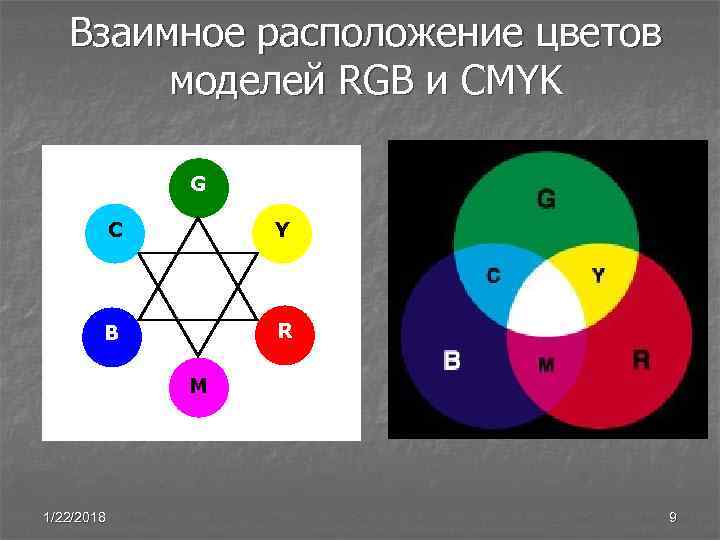 Взаимное расположение цветов моделей RGB и CMYK

G
C
Y
B
R
M

G
C
Y
B
M
R

1/22/2018

9